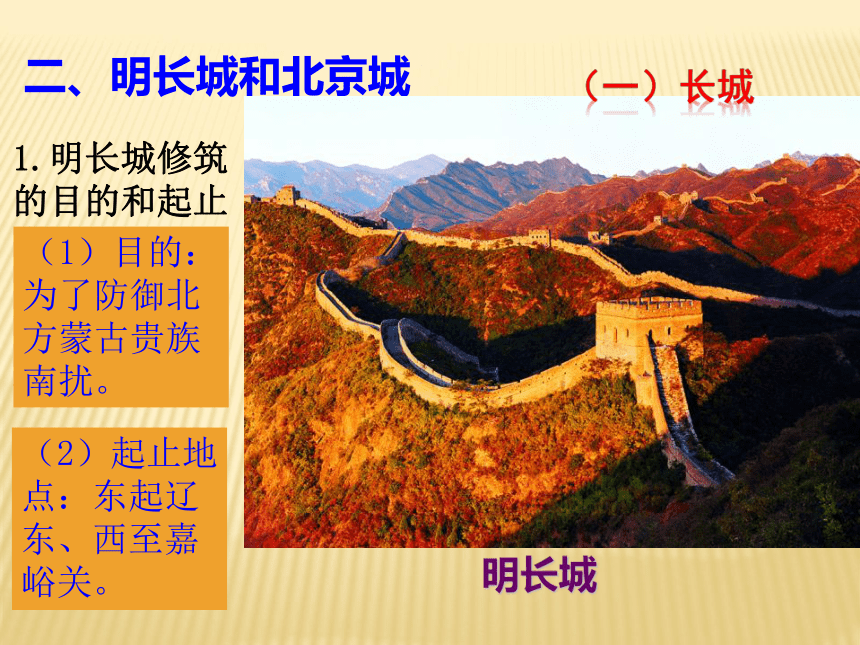 二、明长城和北京城

（一）长城

1.明长城修筑的目的和起止

（1）目的：为了防御北方蒙古贵族南扰。

（2）起止地点：东起辽东、西至嘉峪关。

明长城